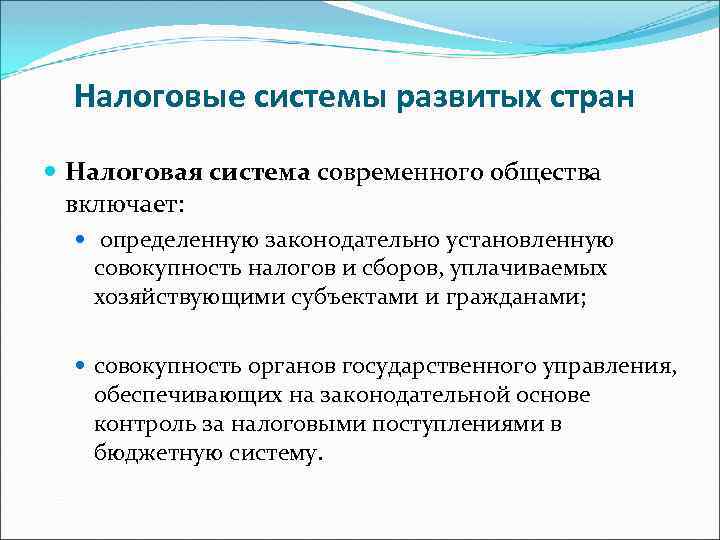 Налоговые системы развитых стран

Налоговая система современного общества включает:

определенную законодательно установленную совокупность налогов и сборов, уплачиваемых хозяйствующими субъектами и гражданами;

совокупность органов государственного управления, обеспечивающих на законодательной основе контроль за налоговыми поступлениями в бюджетную систему.